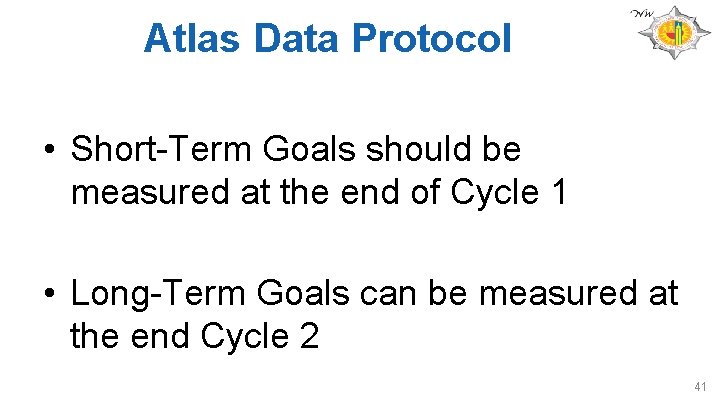 Atlas Data Protocol

NW

• Short-Term Goals should be measured at the end of Cycle 1

• Long-Term Goals can be measured at the end Cycle 2

41